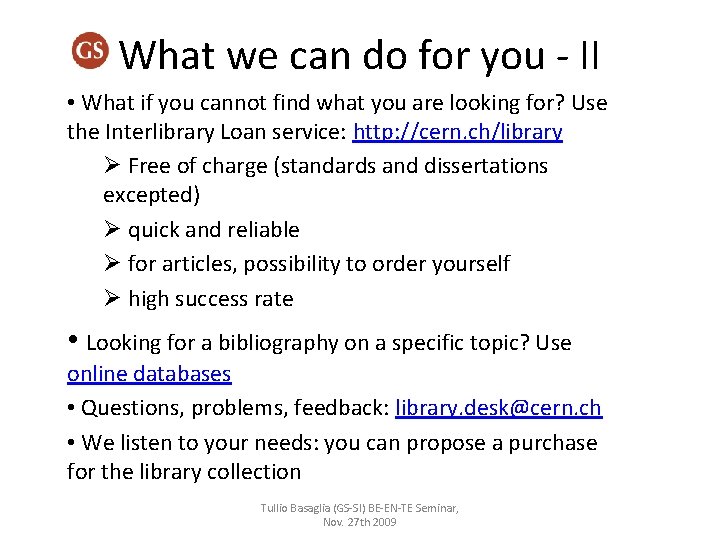 GS What we can do for you - II

• What if you cannot find what you are looking for? Use the Interlibrary Loan service: http://cern.ch/library

➢ Free of charge (standards and dissertations excepted)

➢ quick and reliable

➢ for articles, possibility to order yourself

➢ high success rate

• Looking for a bibliography on a specific topic? Use online databases

• Questions, problems, feedback: library.desk@cern.ch

• We listen to your needs: you can propose a purchase for the library collection

Tullio Basaglia (GS-SI) BE-EN-TE Seminar, Nov. 27th 2009